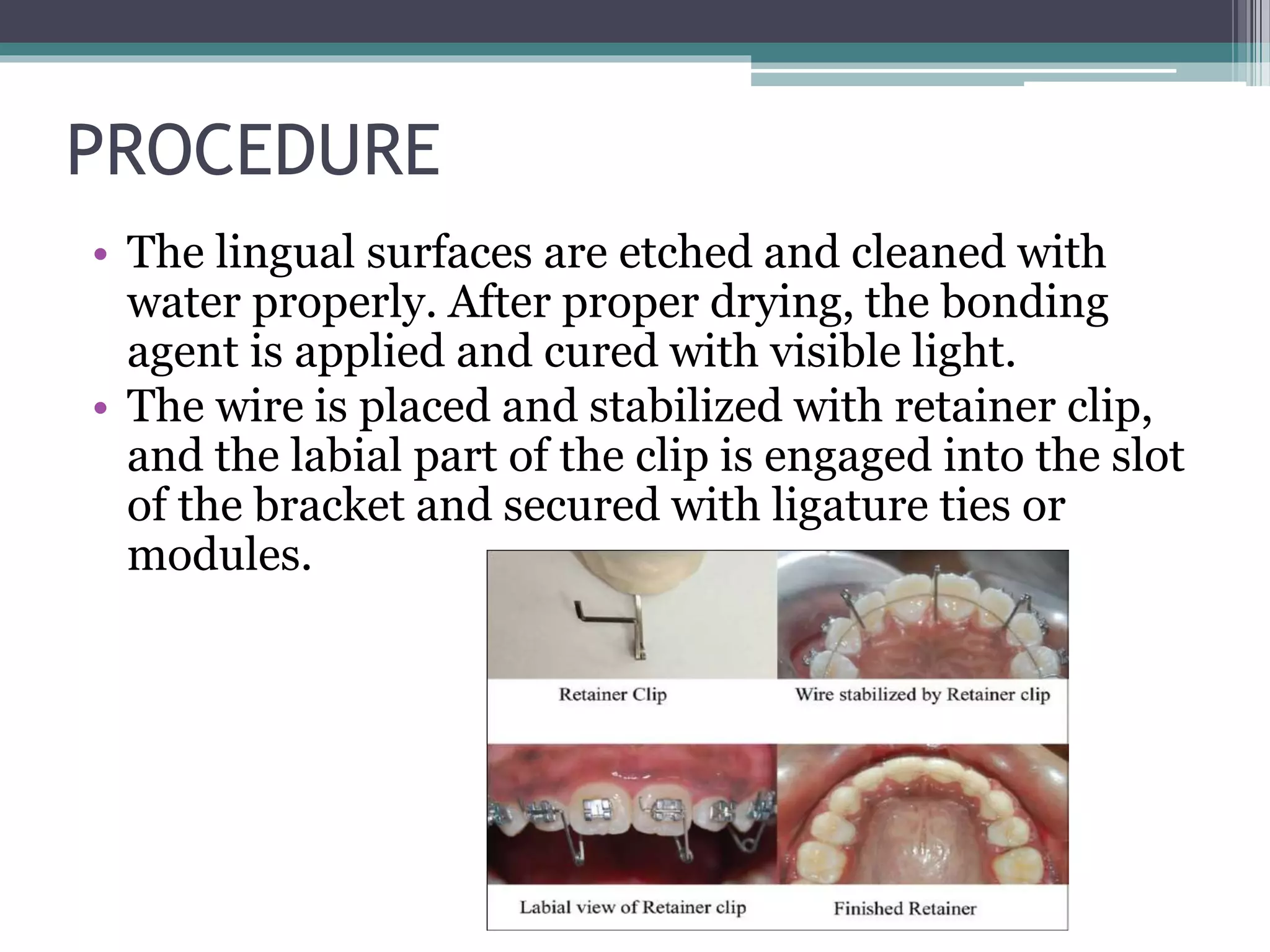 PROCEDURE

• The lingual surfaces are etched and cleaned with water properly. After proper drying, the bonding agent is applied and cured with visible light.
• The wire is placed and stabilized with retainer clip, and the labial part of the clip is engaged into the slot of the bracket and secured with ligature ties or modules.

Retainer Clip

Wire stabilized by Retainer clip

Labial view of Retainer clip

Finished Retainer